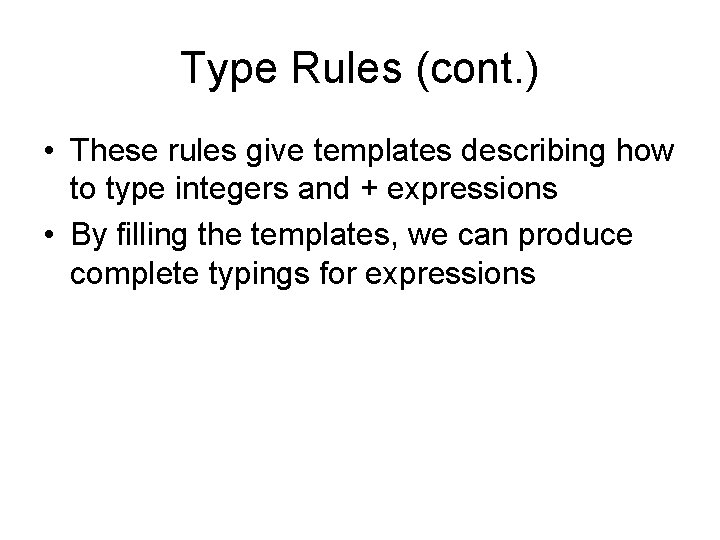 Type Rules (cont.)

• These rules give templates describing how to type integers and + expressions

• By filling the templates, we can produce complete typings for expressions